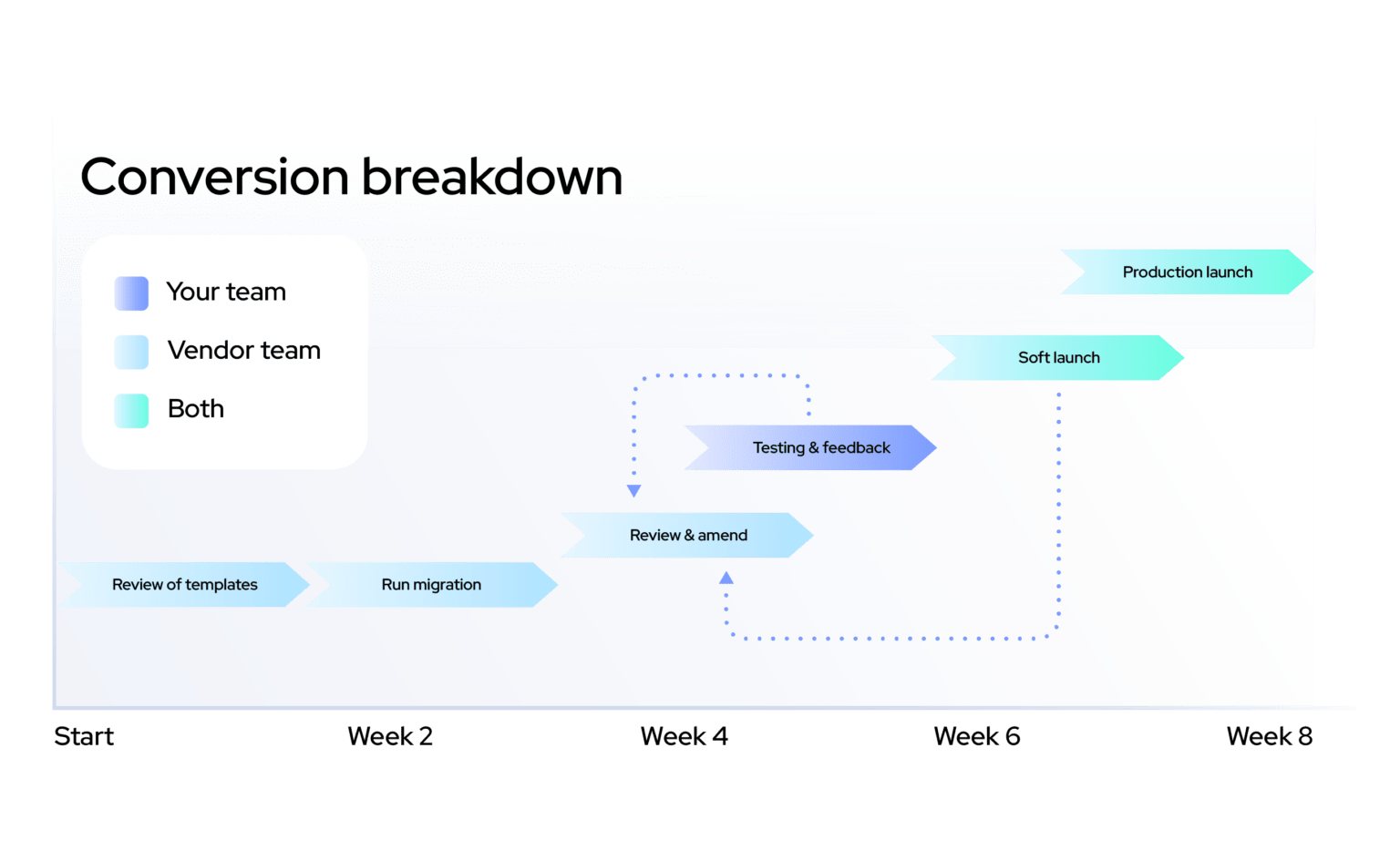 Conversion breakdown

Your team

Vendor team

Both

Production launch

Soft launch

Testing & feedback

Review & amend

Review of templates

Run migration

Start

Week 2

Week 4

Week 6

Week 8